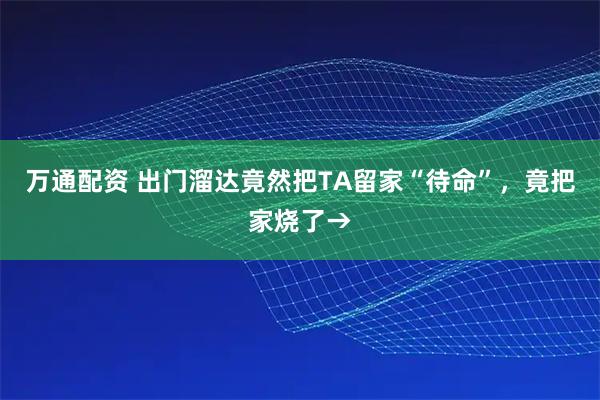 万通配资 出门溜达竟然把TA留家“待命”，竟把家烧了→